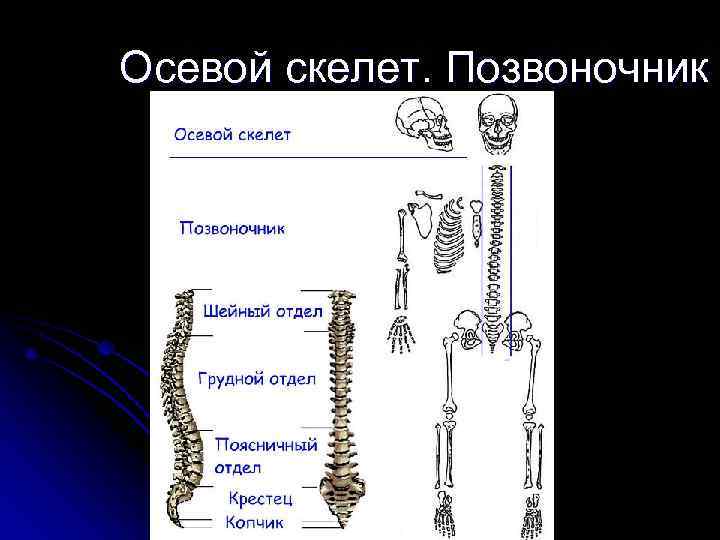 Осевой скелет. Позвоночник

Осевой скелет

Позвоночник

Шейный отдел

Грудной отдел

Поясничный отдел

Крестец

Копчик